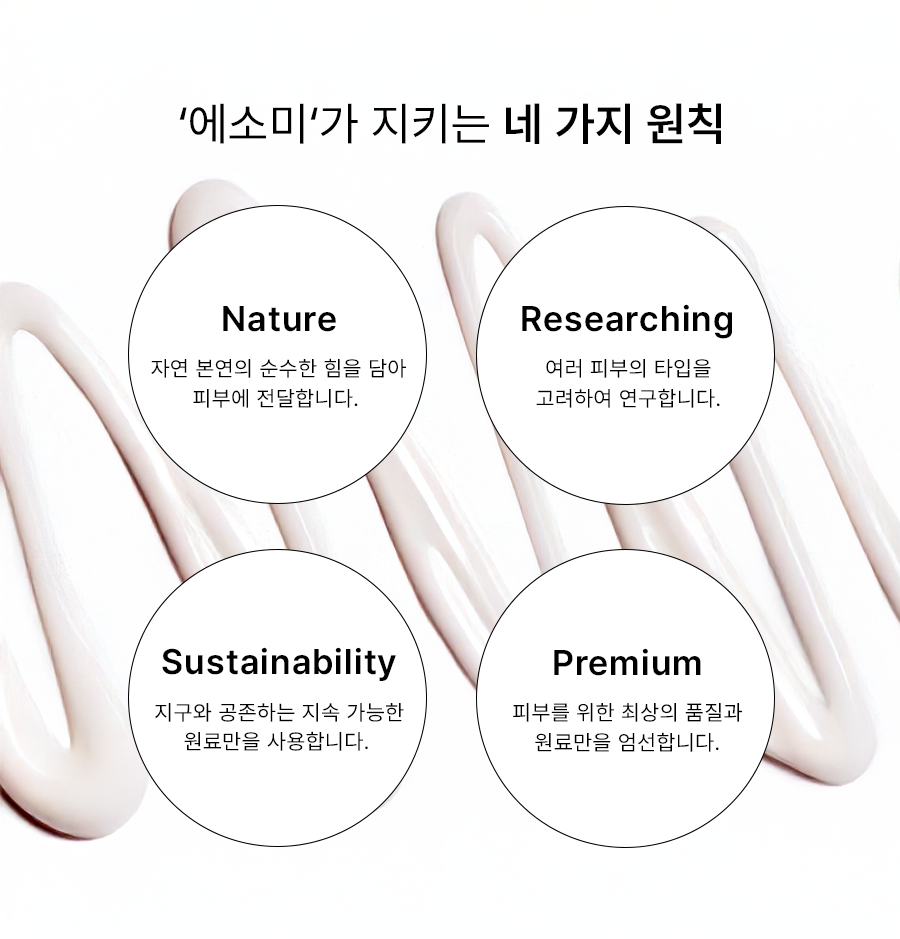 ‘에소미‘가 지키는 네 가지 원칙

Nature
자연 본연의 순수한 힘을 담아 피부에 전달합니다.

Researching
여러 피부의 타입을 고려하여 연구합니다.

Sustainability
지구와 공존하는 지속 가능한 원료만을 사용합니다.

Premium
피부를 위한 최상의 품질과 원료만을 엄선합니다.